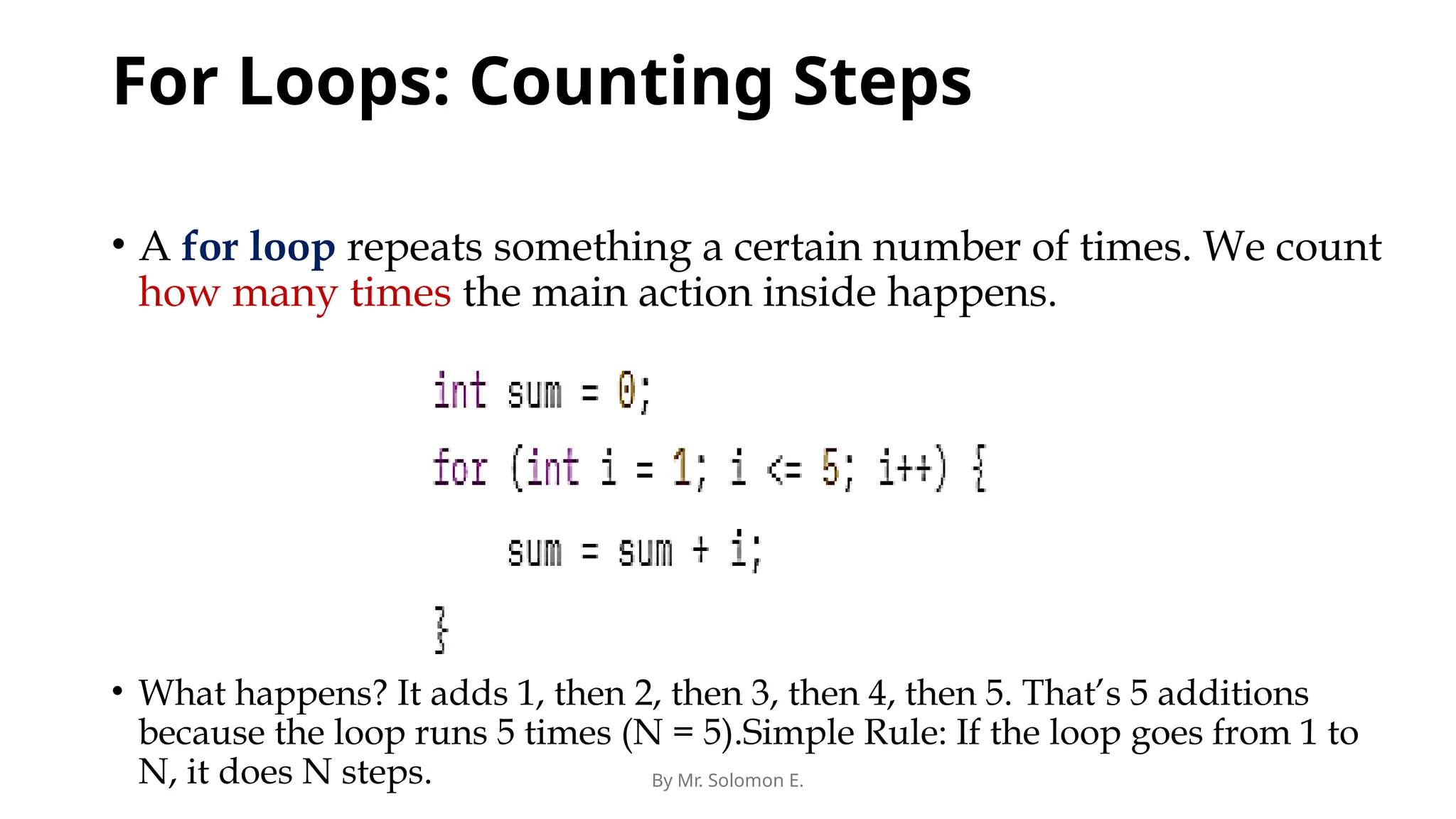 For Loops: Counting Steps

• A for loop repeats something a certain number of times. We count how many times the main action inside happens.

int sum = 0;

for (int i = 1; i <= 5; i++) {

    sum = sum + i;

}

• What happens? It adds 1, then 2, then 3, then 4, then 5. That's 5 additions because the loop runs 5 times (N = 5).Simple Rule: If the loop goes from 1 to N, it does N steps.

By Mr. Solomon E.